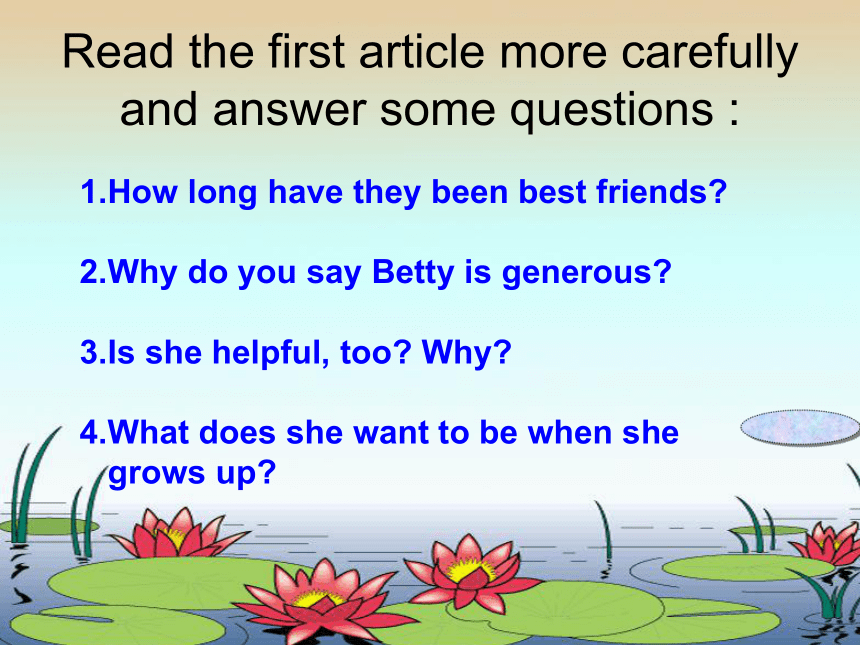 Read the first article more carefully and answer some questions :

1.How long have they been best friends?

2.Why do you say Betty is generous?

3.Is she helpful, too? Why?

4.What does she want to be when she grows up?